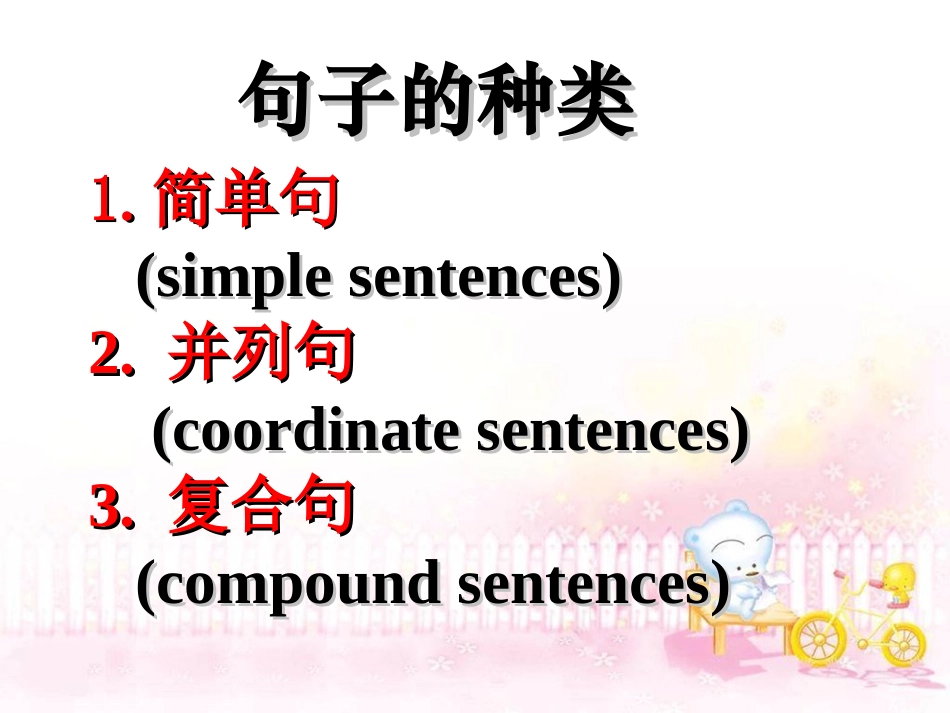 句子的种类

1. 简单句
(simple sentences)

2. 并列句
(coordinate sentences)

3. 复合句
(compound sentences)